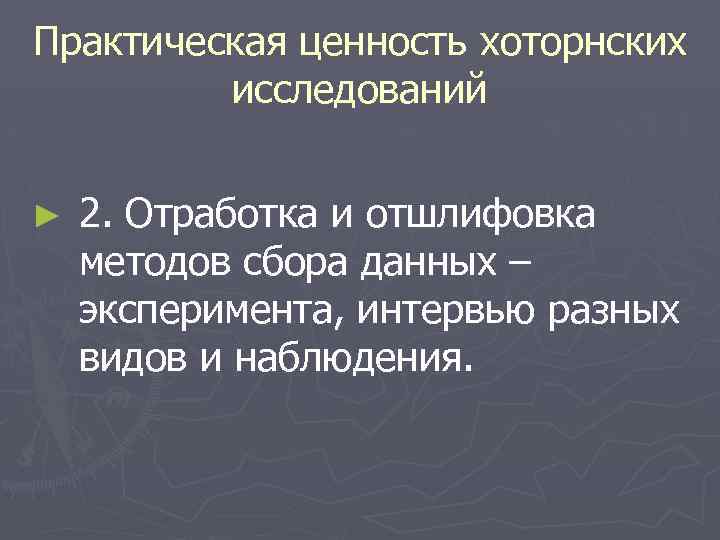 Практическая ценность хоторнских исследований

► 2. Отработка и отшлифовка методов сбора данных – эксперимента, интервью разных видов и наблюдения.